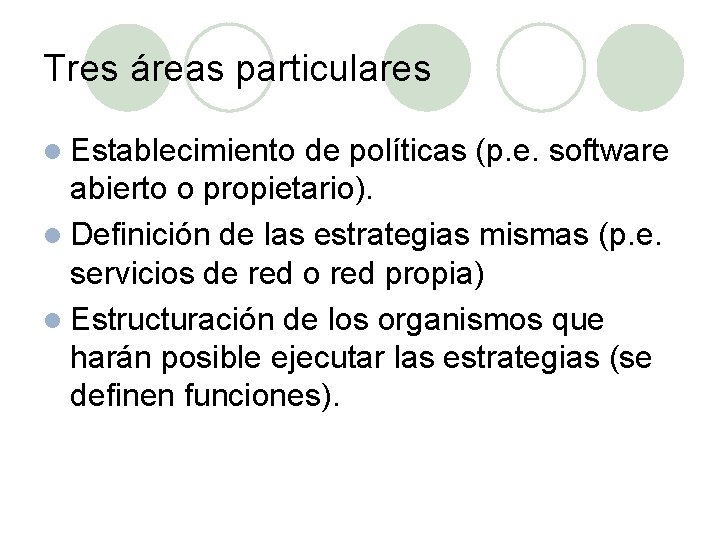 Tres áreas particulares

- Establecimiento de políticas (p.e. software abierto o propietario).
- Definición de las estrategias mismas (p.e. servicios de red o red propia)
- Estructuración de los organismos que harán posible ejecutar las estrategias (se definen funciones).